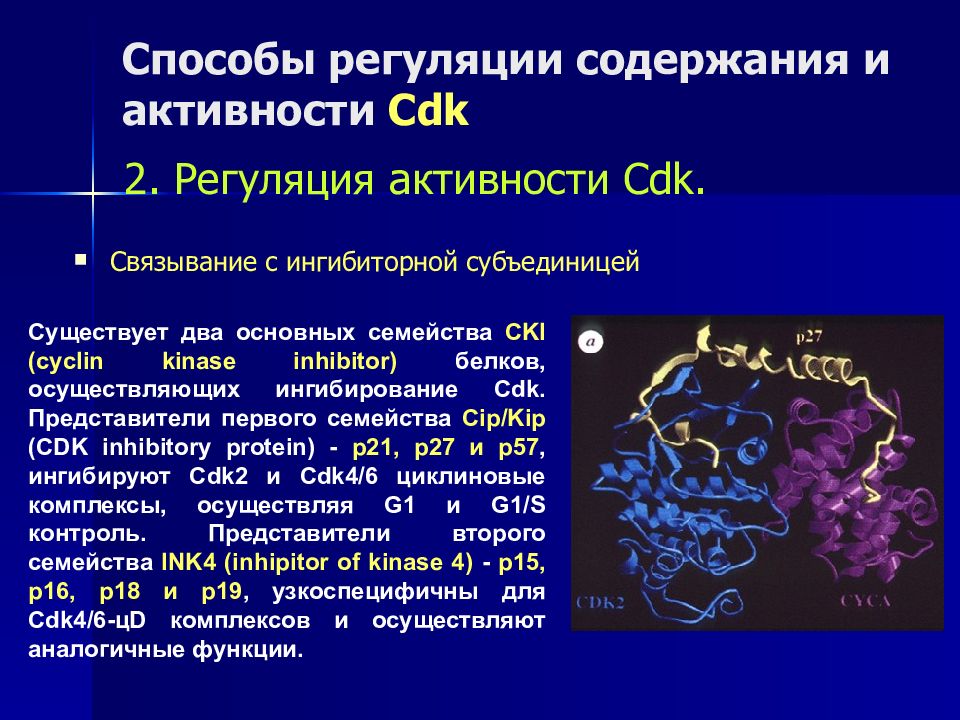 Способы регуляции содержания и активности Cdk

2. Регуляция активности Cdk.

▪ Связывание с ингибиторной субъединицей

Существует два основных семейства CKI (cyclin kinase inhibitor) белков, осуществляющих ингибирование Cdk. Представители первого семейства Cip/Kip (CDK inhibitory protein) - p21, p27 и p57, ингибируют Cdk2 и Cdk4/6 циклиновые комплексы, осуществляя G1 и G1/S контроль. Представители второго семейства INK4 (inhipitor of kinase 4) - p15, p16, p18 и p19, узкоспецифичны для Cdk4/6-цD комплексов и осуществляют аналогичные функции.

a

p27

CDK2

CYCA